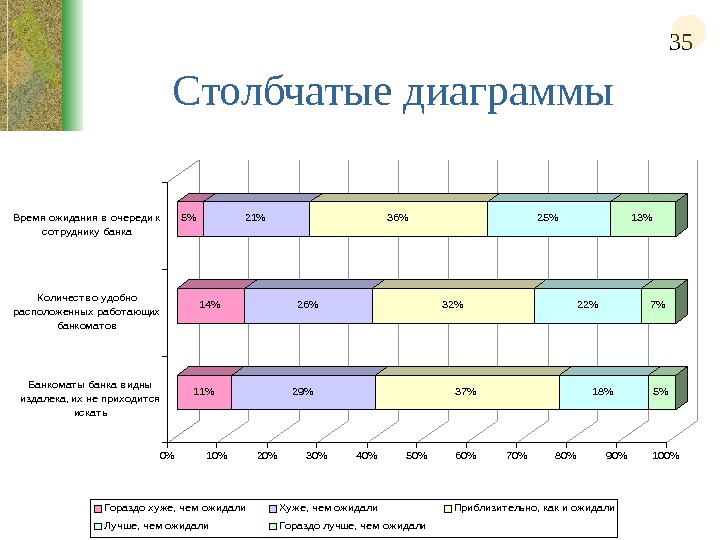 35

Столбчатые диаграммы

Время ожидания в очереди к сотруднику банка
5% 21% 36% 25% 13%

Количество удобно расположенных работающих банкоматов
14% 26% 32% 22% 7%

Банкоматы банка видны издалека, их не приходится искать
11% 29% 37% 18% 5%

0% 10% 20% 30% 40% 50% 60% 70% 80% 90% 100%

Гораздо хуже, чем ожидали
Хуже, чем ожидали
Приблизительно, как и ожидали
Лучше, чем ожидали
Гораздо лучше, чем ожидали